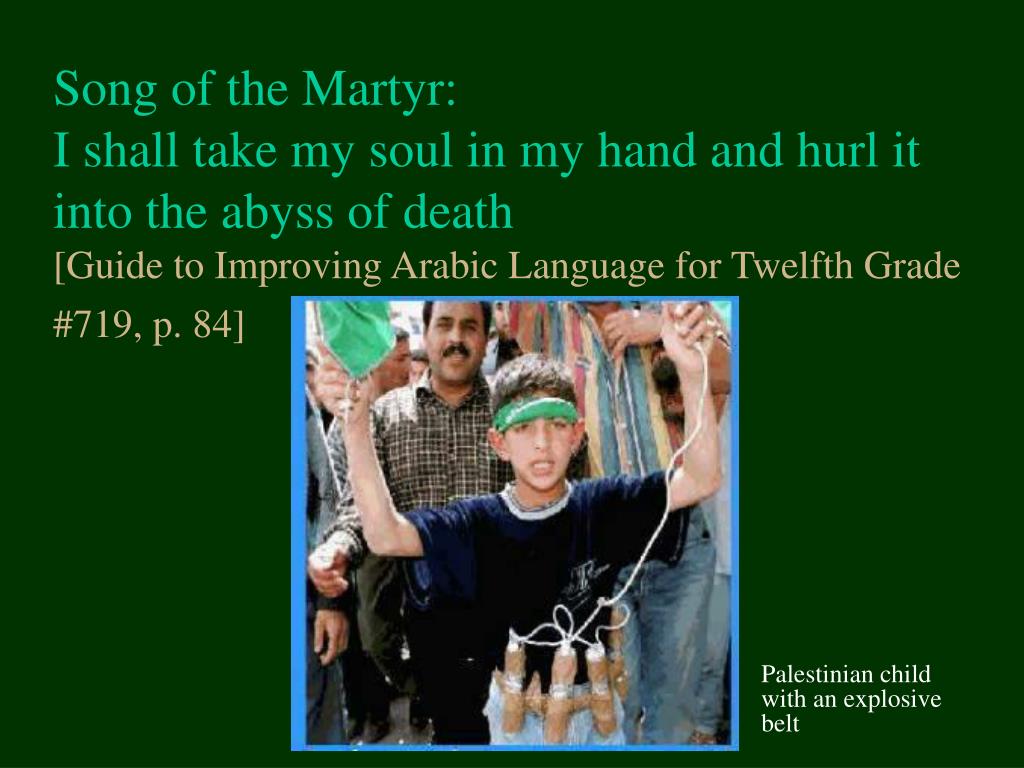 Song of the Martyr:
I shall take my soul in my hand and hurl it into the abyss of death
[Guide to Improving Arabic Language for Twelfth Grade #719, p. 84]

Palestinian child with an explosive belt